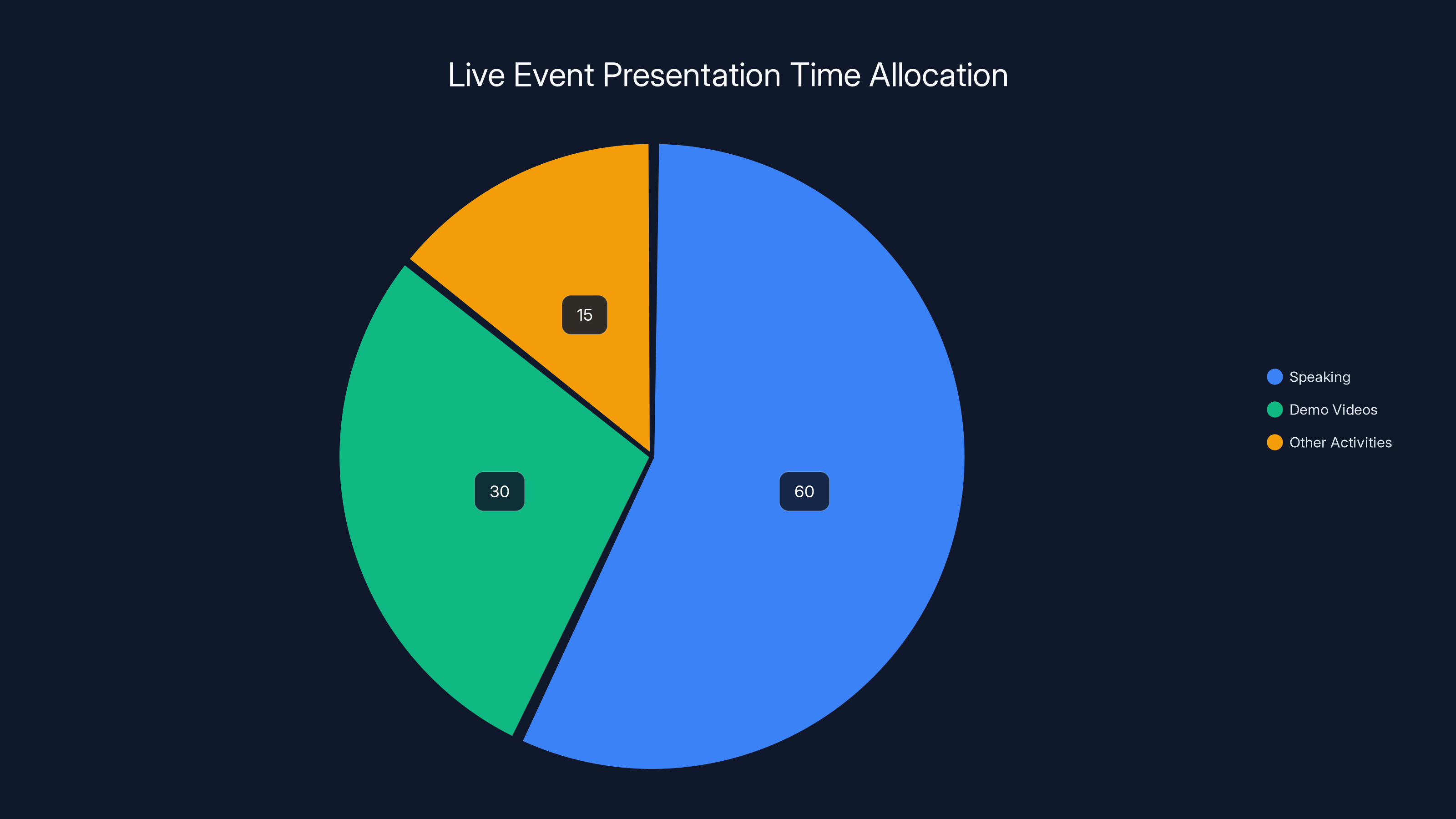 Live Event Presentation Time Allocation

15

30

60

Speaking

Demo Videos

Other Activities